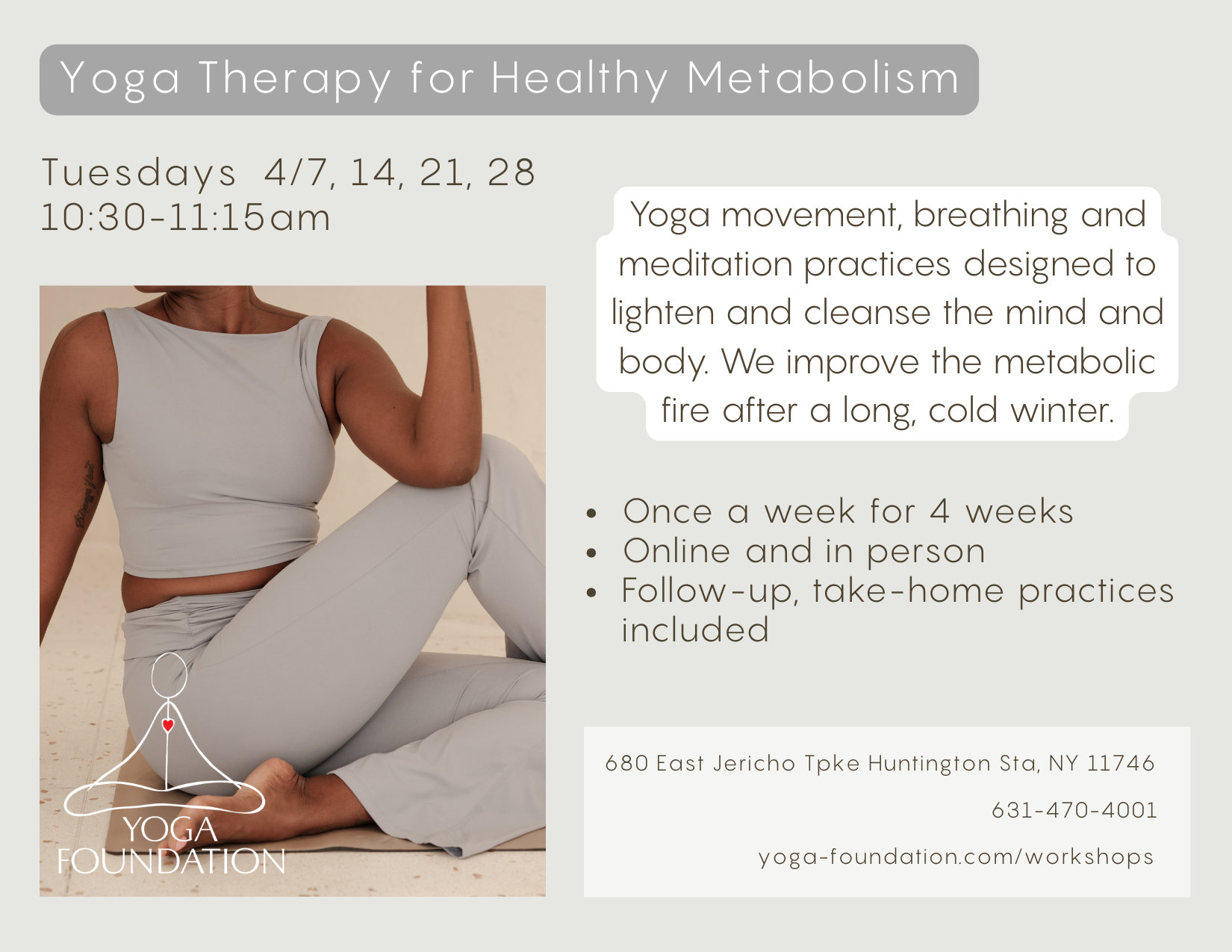 Yoga Therapy for Healthy Metabolism

Tuesdays 4/7, 14, 21, 28
10:30-11:15am

Yoga movement, breathing and meditation practices designed to lighten and cleanse the mind and body. We improve the metabolic fire after a long, cold winter.

- Once a week for 4 weeks
- Online and in person
- Follow-up, take-home practices included

YOGA FOUNDATION

680 East Jericho Tpke Huntington Sta, NY 11746
631-470-4001
yoga-foundation.com/workshops